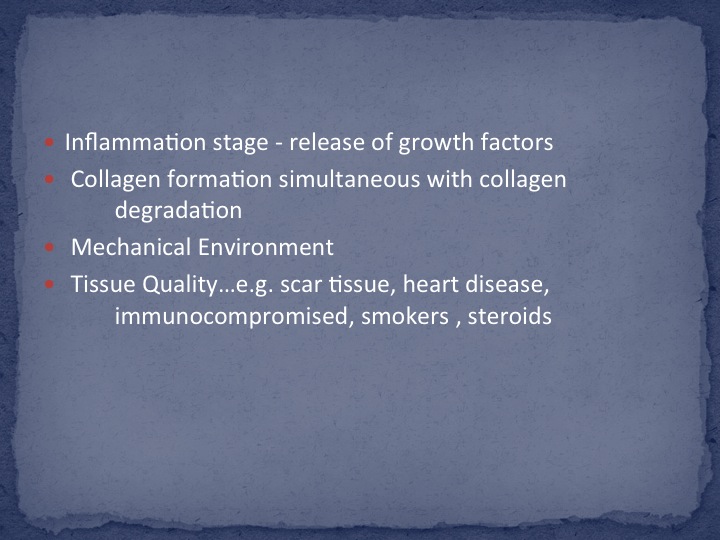 • Inflammation stage - release of growth factors
• Collagen formation simultaneous with collagen degradation
• Mechanical Environment
• Tissue Quality…e.g. scar tissue, heart disease, immunocompromised, smokers , steroids